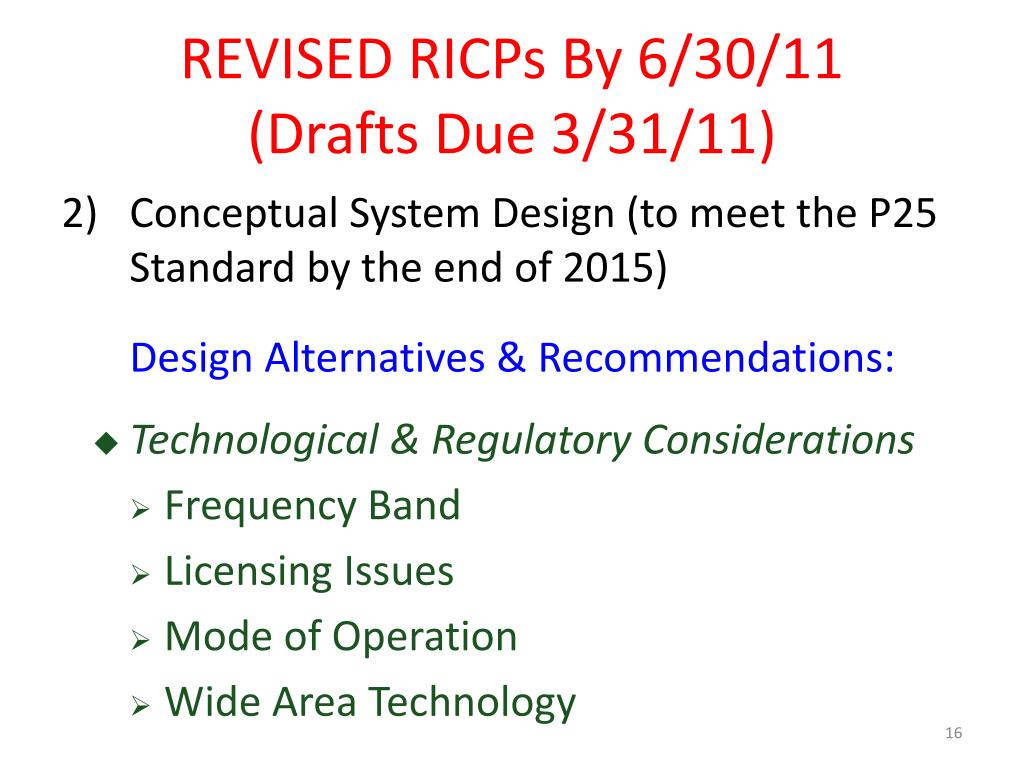 REVISED RICPs By 6/30/11
(Drafts Due 3/31/11)

2) Conceptual System Design (to meet the P25 Standard by the end of 2015)

Design Alternatives & Recommendations:

◆ Technological & Regulatory Considerations
➢ Frequency Band
➢ Licensing Issues
➢ Mode of Operation
➢ Wide Area Technology

16